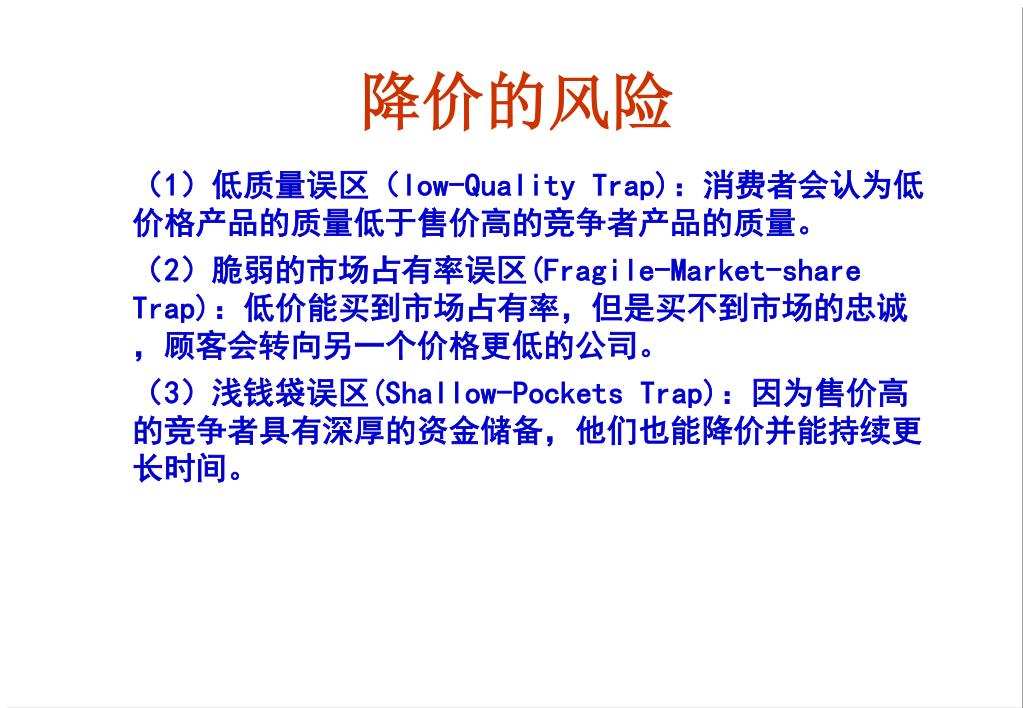 降价的风险

（1）低质量误区（low-Quality Trap)：消费者会认为低价格产品的质量低于售价高的竞争者产品的质量。

（2）脆弱的市场占有率误区(Fragile-Market-share Trap)：低价能买到市场占有率，但是买不到市场的忠诚，顾客会转向另一个价格更低的公司。

（3）浅钱袋误区(Shallow-Pockets Trap)：因为售价高的竞争者具有深厚的资金储备，他们也能降价并能持续更长时间。